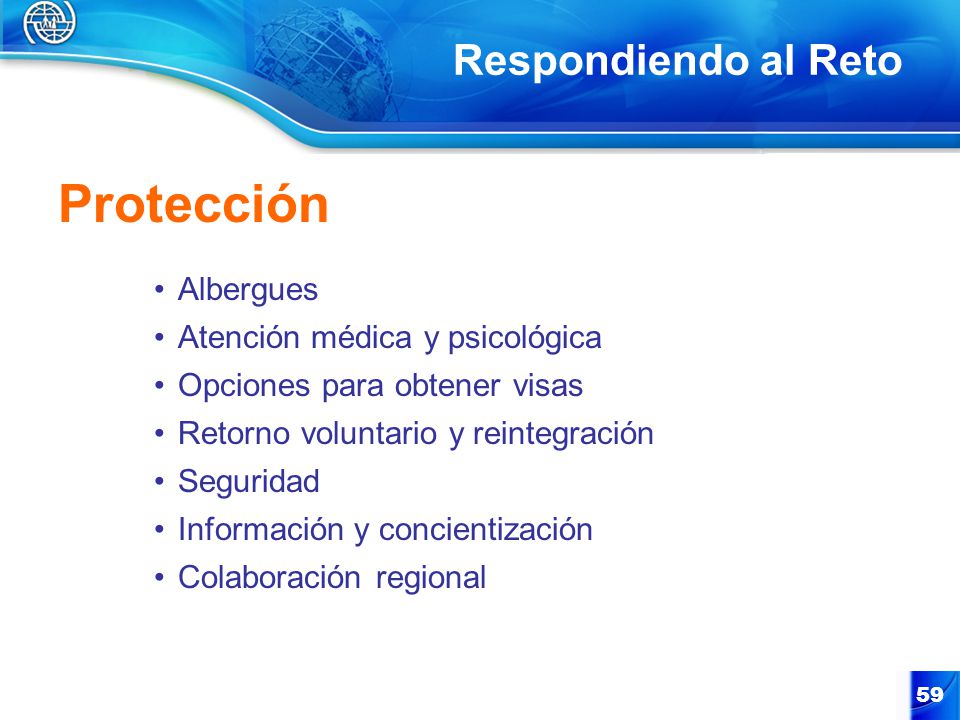 Respondiendo al Reto

Protección

• Albergues
• Atención médica y psicológica
• Opciones para obtener visas
• Retorno voluntario y reintegración
• Seguridad
• Información y concientización
• Colaboración regional

59